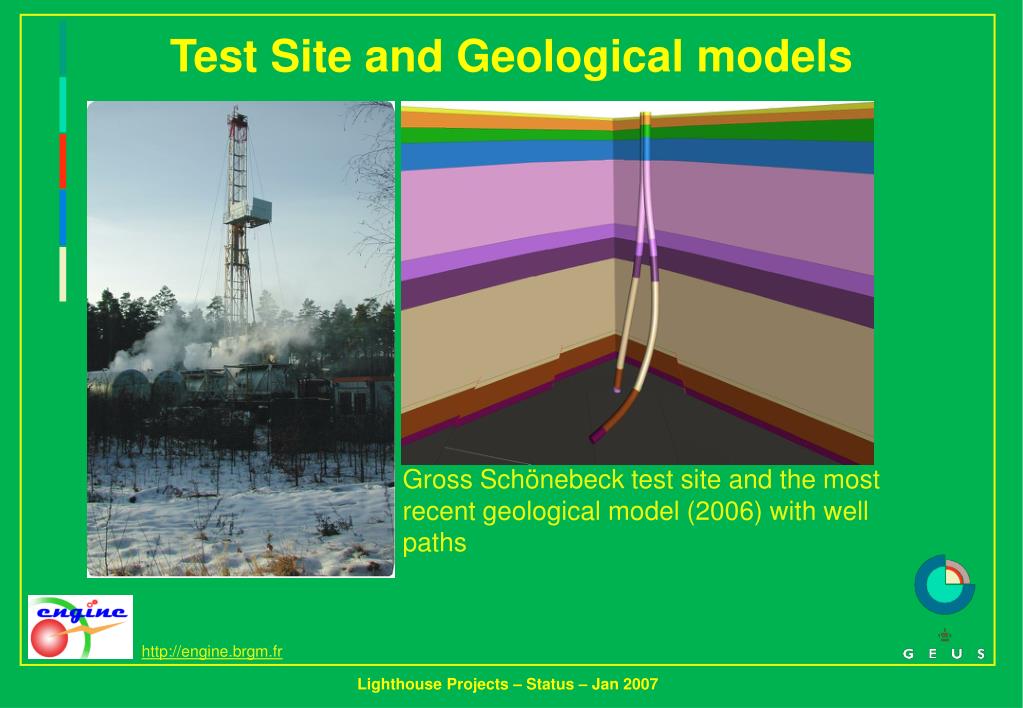 Test Site and Geological models

Gross Schönebeck test site and the most recent geological model (2006) with well paths

engine

http://engine.brgm.fr

G E U S

Lighthouse Projects – Status – Jan 2007